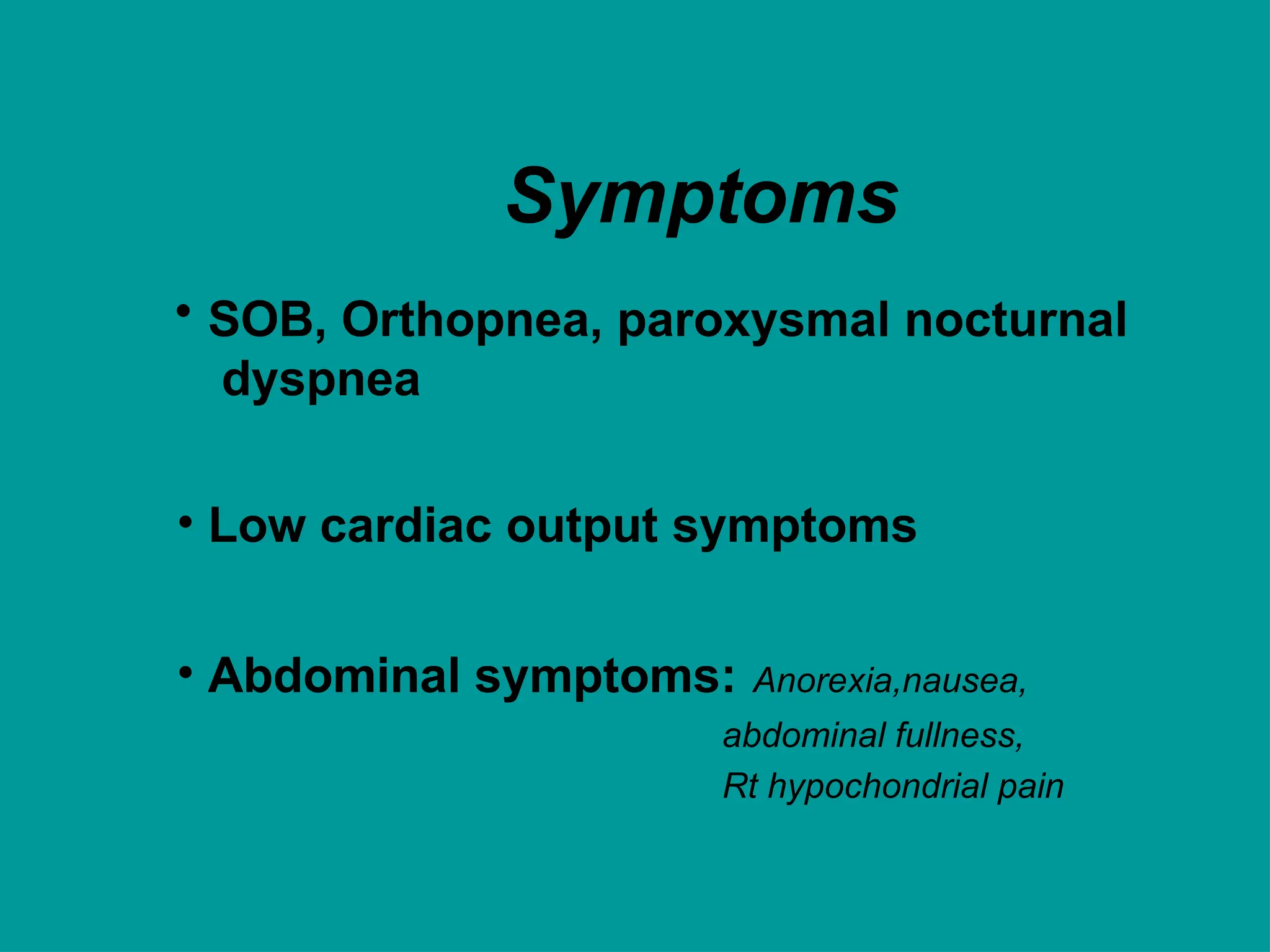 Symptoms

• SOB, Orthopnea, paroxysmal nocturnal dyspnea

• Low cardiac output symptoms

• Abdominal symptoms: Anorexia,nausea, abdominal fullness, Rt hypochondrial pain